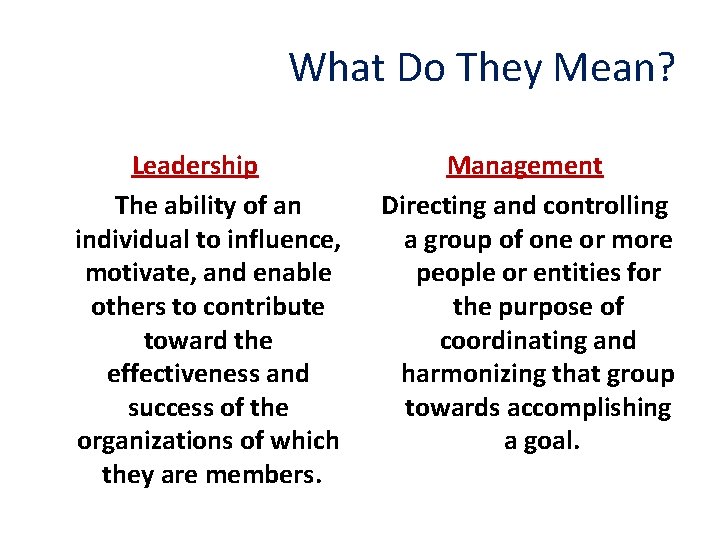 What Do They Mean?

Leadership

The ability of an individual to influence, motivate, and enable others to contribute toward the effectiveness and success of the organizations of which they are members.

Management

Directing and controlling a group of one or more people or entities for the purpose of coordinating and harmonizing that group towards accomplishing a goal.